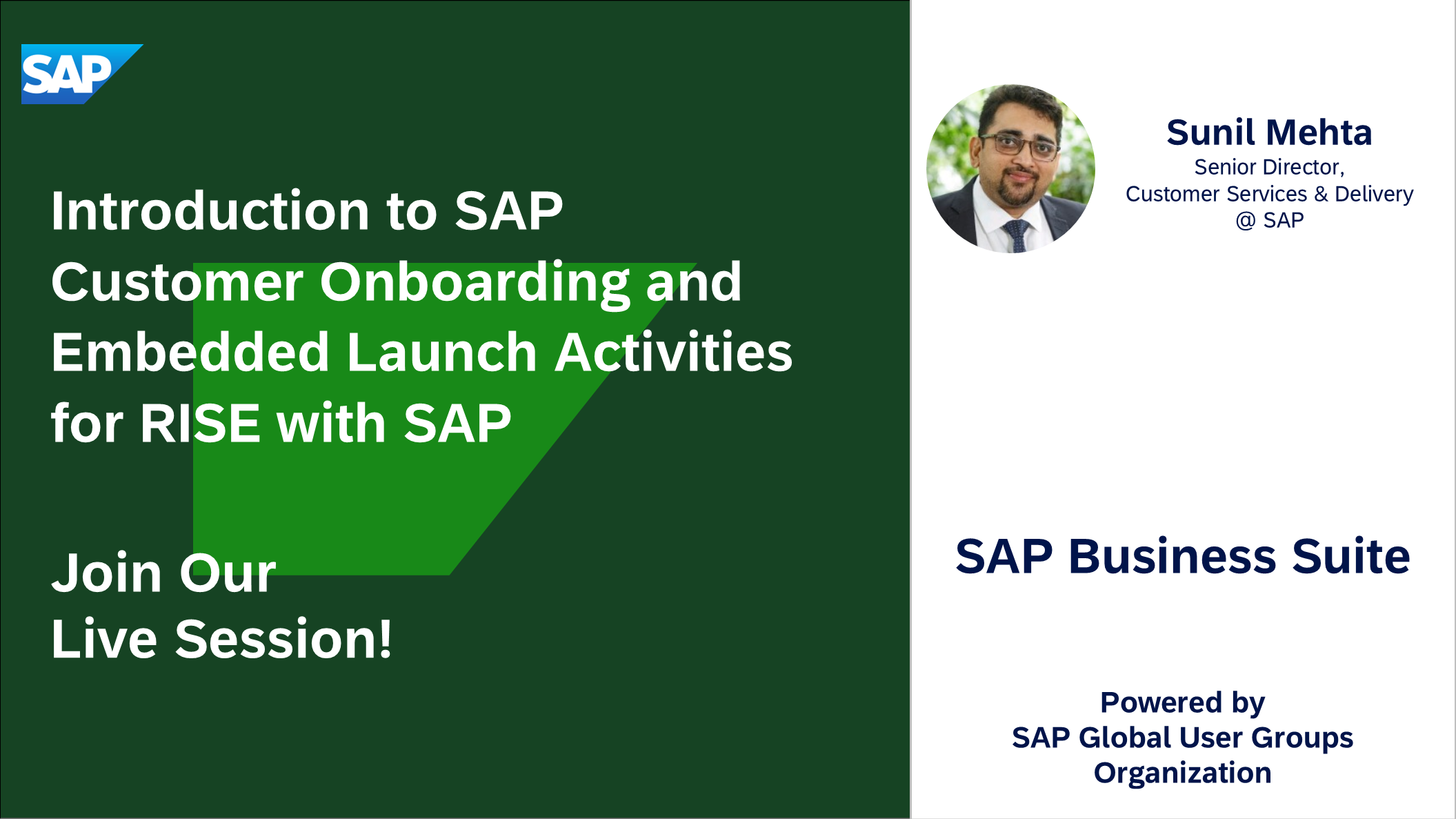 SAP

Introduction to SAP Customer Onboarding and Embedded Launch Activities for RISE with SAP

Join Our
Live Session!

Sunil Mehta
Senior Director,
Customer Services & Delivery
@ SAP

SAP Business Suite

Powered by
SAP Global User Groups Organization